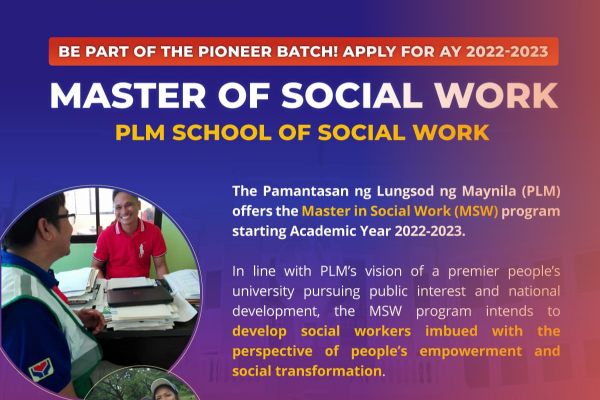 BE PART OF THE PIONEER BATCH! APPLY FOR AY 2022-2023

MASTER OF SOCIAL WORK

PLM SCHOOL OF SOCIAL WORK

The Pamantasan ng Lungsod ng Maynila (PLM) offers the Master in Social Work (MSW) program starting Academic Year 2022-2023.

In line with PLM's vision of a premier people's university pursuing public interest and national development, the MSW program intends to develop social workers imbued with the perspective of people's empowerment and social transformation.